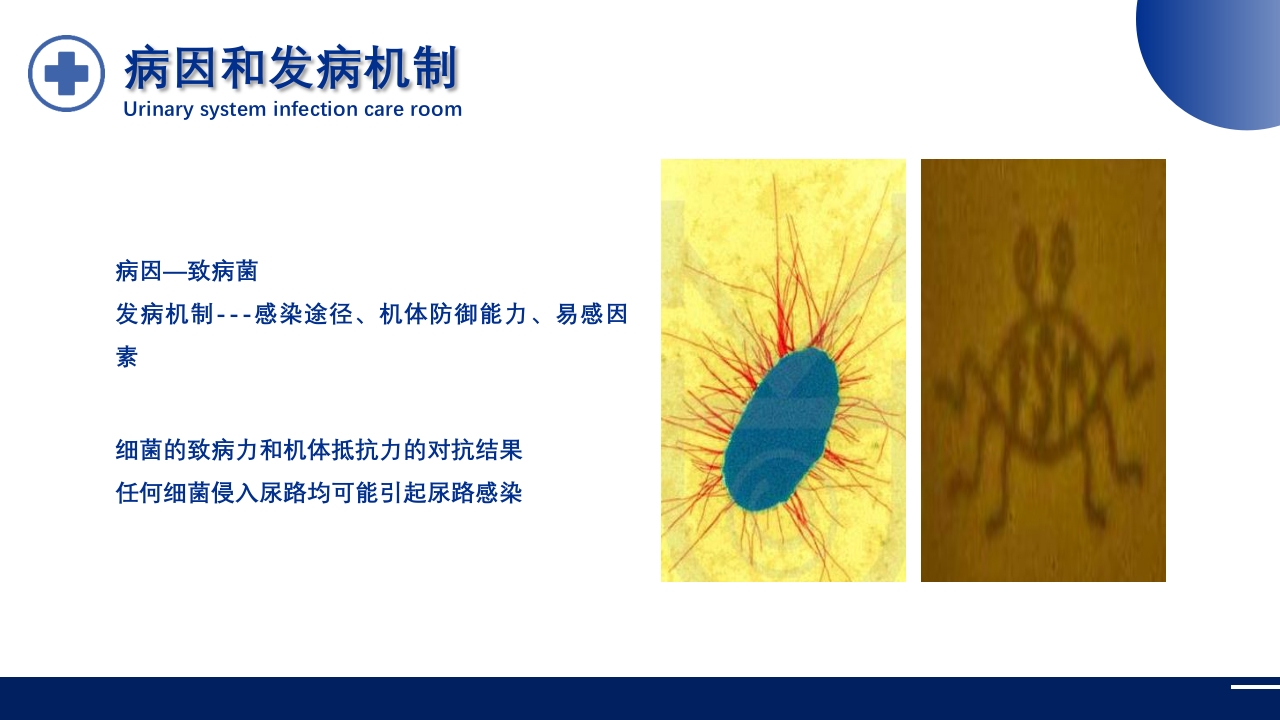 病因和发病机制
Urinary system infection care room

病因—致病菌
发病机制---感染途径、机体防御能力、易感因素

细菌的致病力和机体抵抗力的对抗结果
任何细菌侵入尿路均可能引起尿路感染